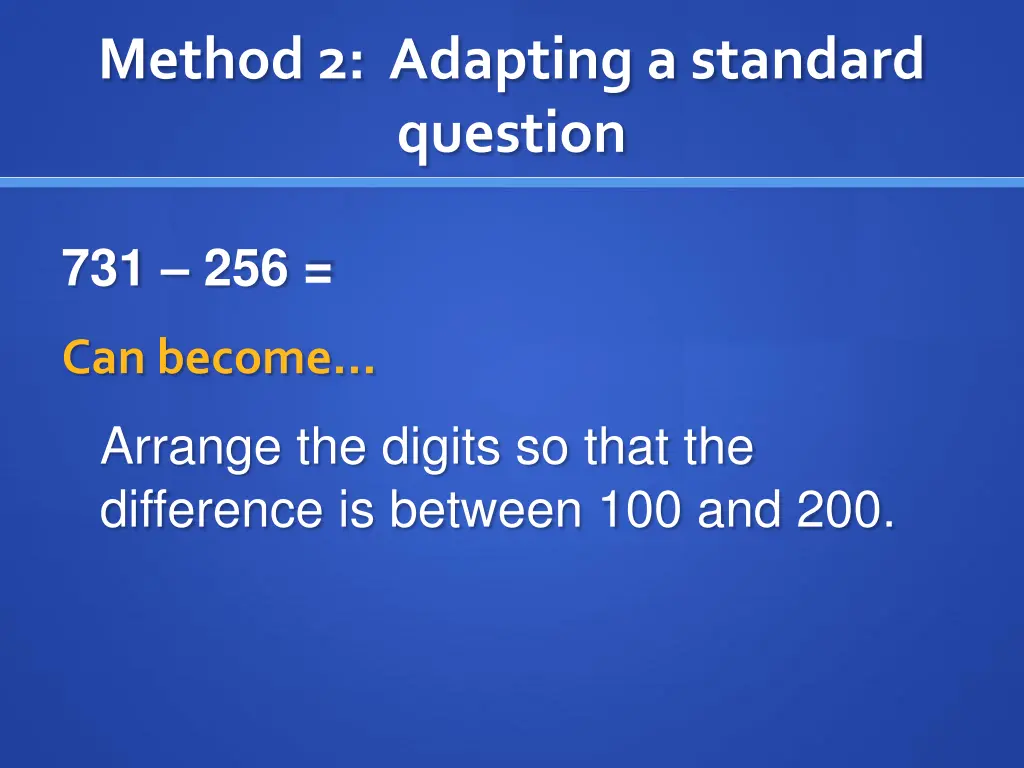 Method 2: Adapting a standard question

731 – 256 =

Can become…

Arrange the digits so that the difference is between 100 and 200.